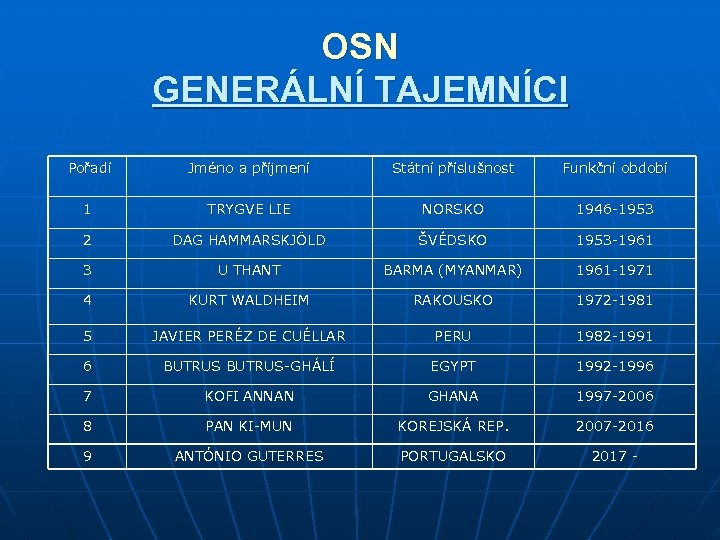 OSN
GENERÁLNÍ TAJEMNÍCI

| Pořadí | Jméno a příjmení | Státní příslušnost | Funkční období |
|---|---|---|---|
| 1 | TRYGVE LIE | NORSKO | 1946-1953 |
| 2 | DAG HAMMARSKJÖLD | ŠVÉDSKO | 1953-1961 |
| 3 | U THANT | BARMA (MYANMAR) | 1961-1971 |
| 4 | KURT WALDHEIM | RAKOUSKO | 1972-1981 |
| 5 | JAVIER PERÉZ DE CUÉLLAR | PERU | 1982-1991 |
| 6 | BUTRUS BUTRUS-GHÁLÍ | EGYPT | 1992-1996 |
| 7 | KOFI ANNAN | GHANA | 1997-2006 |
| 8 | PAN KI-MUN | KOREJSKÁ REP. | 2007-2016 |
| 9 | ANTÓNIO GUTERRES | PORTUGALSKO | 2017 - |